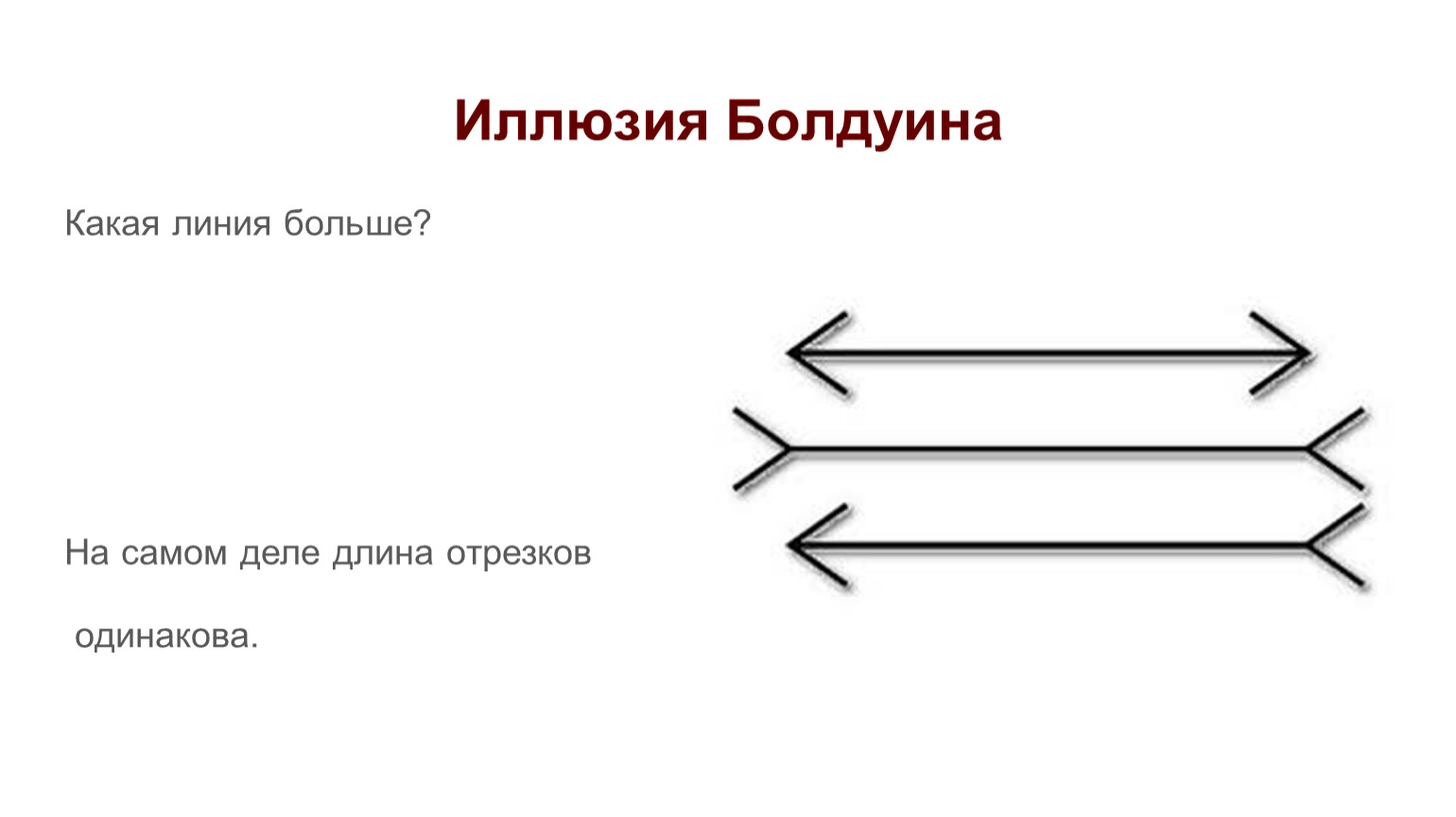 Иллюзия Болдуина

Какая линия больше?

На самом деле длина отрезков

одинакова.